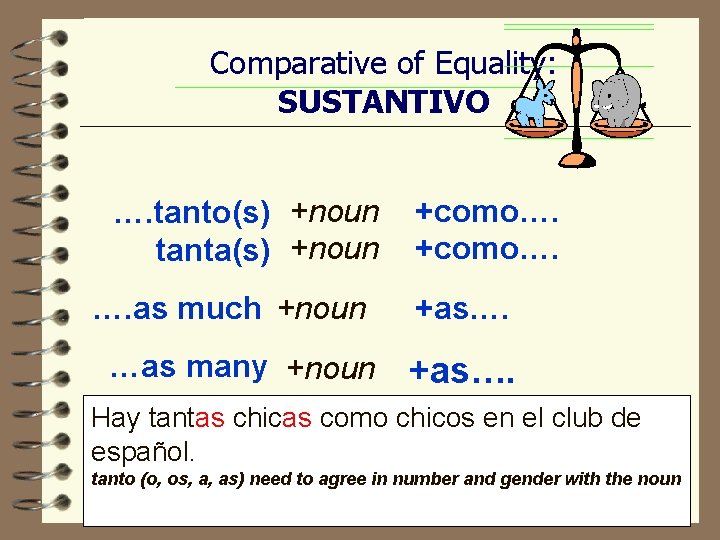 Comparative of Equality:
SUSTANTIVO

….tanto(s) +noun +como….
tanta(s) +noun +como….

….as much +noun +as….

…as many +noun +as….

Hay tantas chicas como chicos en el club de español.
tanto (o, os, a, as) need to agree in number and gender with the noun